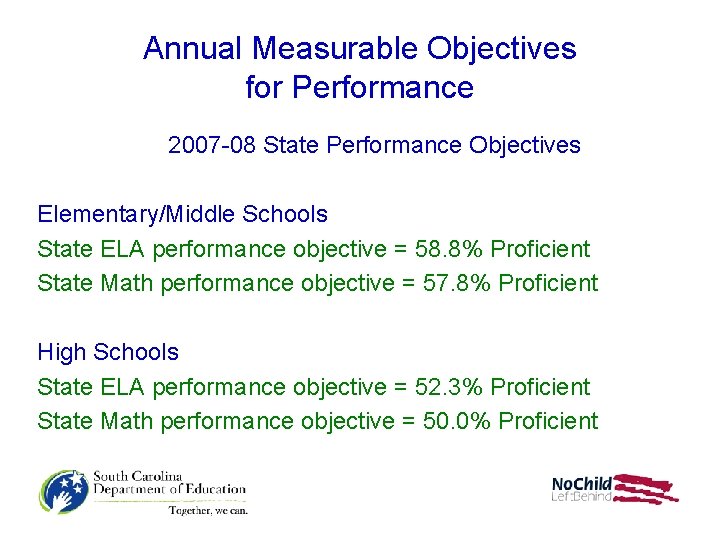 Annual Measurable Objectives for Performance

2007-08 State Performance Objectives

Elementary/Middle Schools
State ELA performance objective = 58.8% Proficient
State Math performance objective = 57.8% Proficient

High Schools
State ELA performance objective = 52.3% Proficient
State Math performance objective = 50.0% Proficient

South Carolina
Department of Education
Together, we can.

NoChild
Left Behind